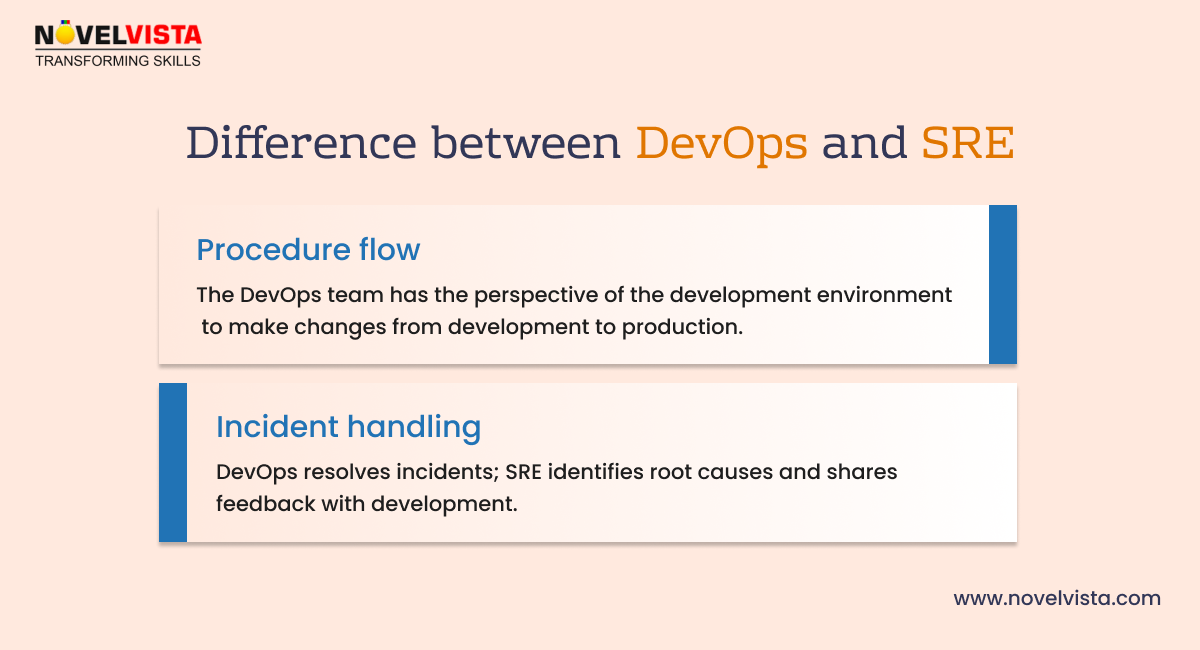 NOVELVISTA
TRANSFORMING SKILLS

Difference between DevOps and SRE

Procedure flow

The DevOps team has the perspective of the development environment to make changes from development to production.

Incident handling

DevOps resolves incidents; SRE identifies root causes and shares feedback with development.

www.novelvista.com